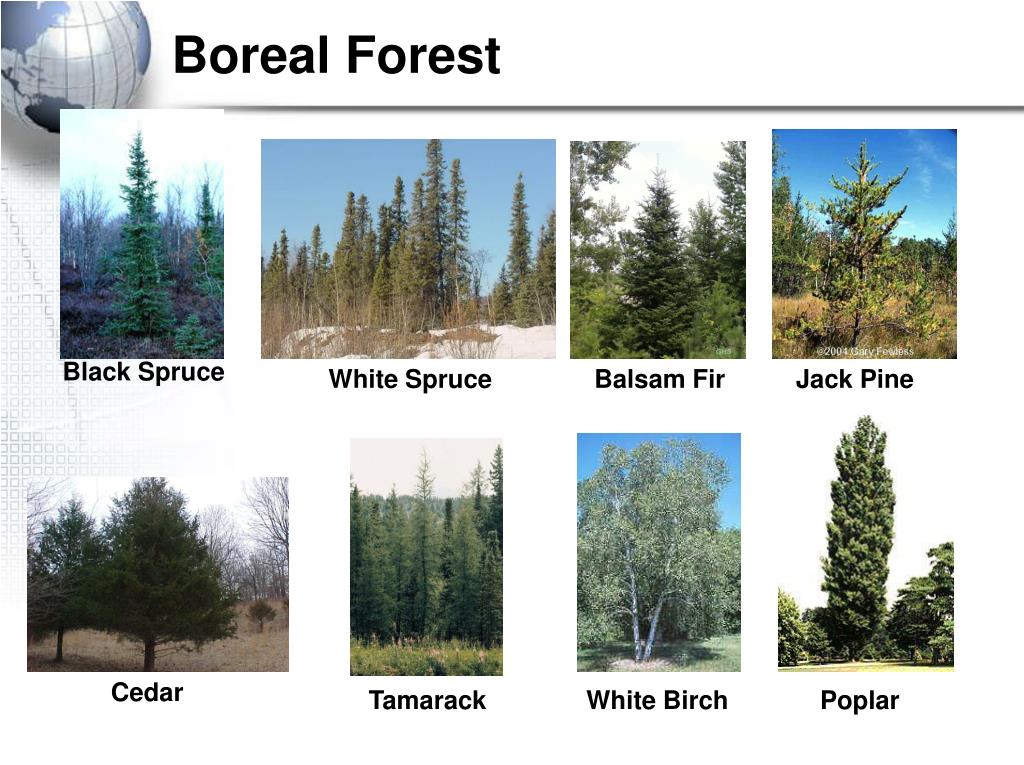 Boreal Forest

Black Spruce

White Spruce

Balsam Fir

©2004 Gary Fewless

Jack Pine

Cedar

Tamarack

White Birch

Poplar